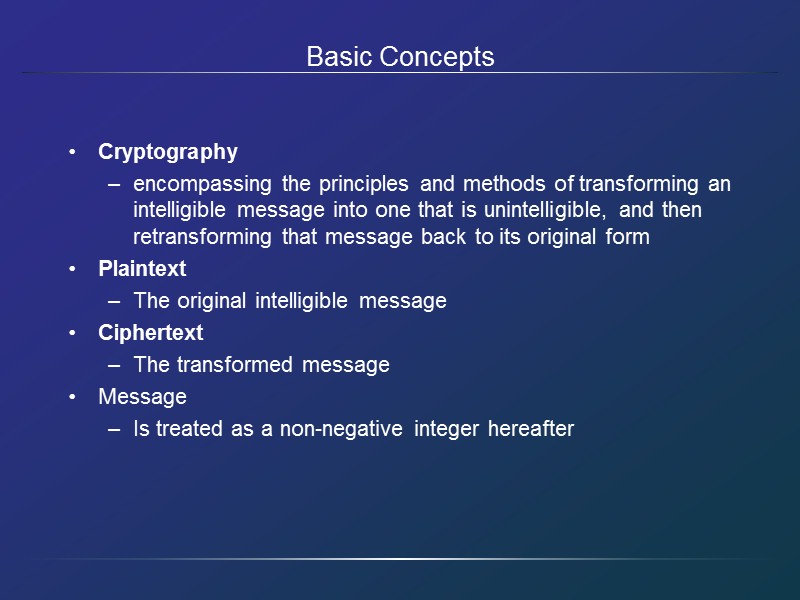 Basic Concepts

• Cryptography
– encompassing the principles and methods of transforming an intelligible message into one that is unintelligible, and then retransforming that message back to its original form
• Plaintext
– The original intelligible message
• Ciphertext
– The transformed message
• Message
– Is treated as a non-negative integer hereafter